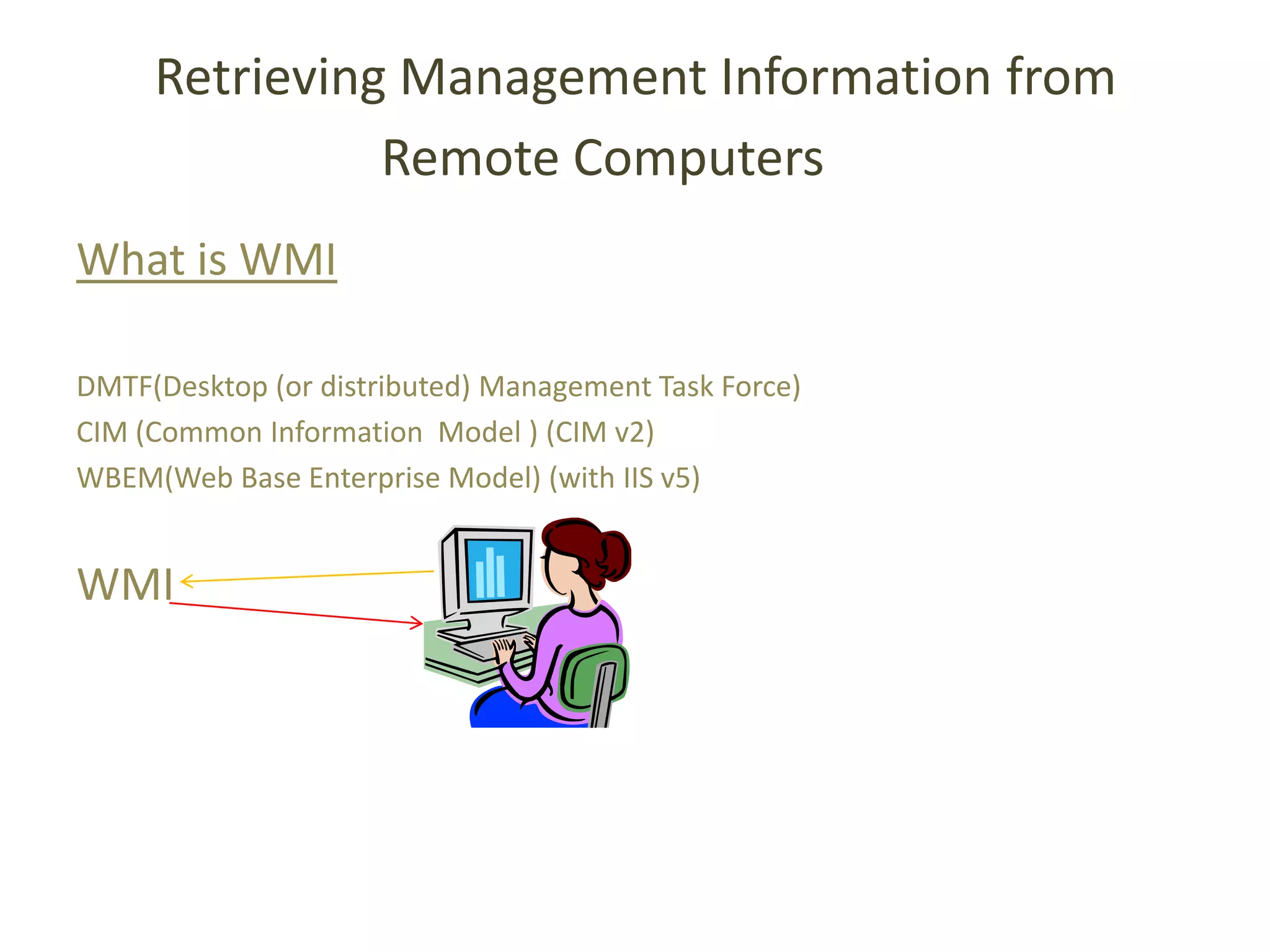 Retrieving Management Information from Remote Computers

What is WMI

DMTF(Desktop (or distributed) Management Task Force)
CIM (Common Information  Model ) (CIM v2)
WBEM(Web Base Enterprise Model) (with IIS v5)

WMI